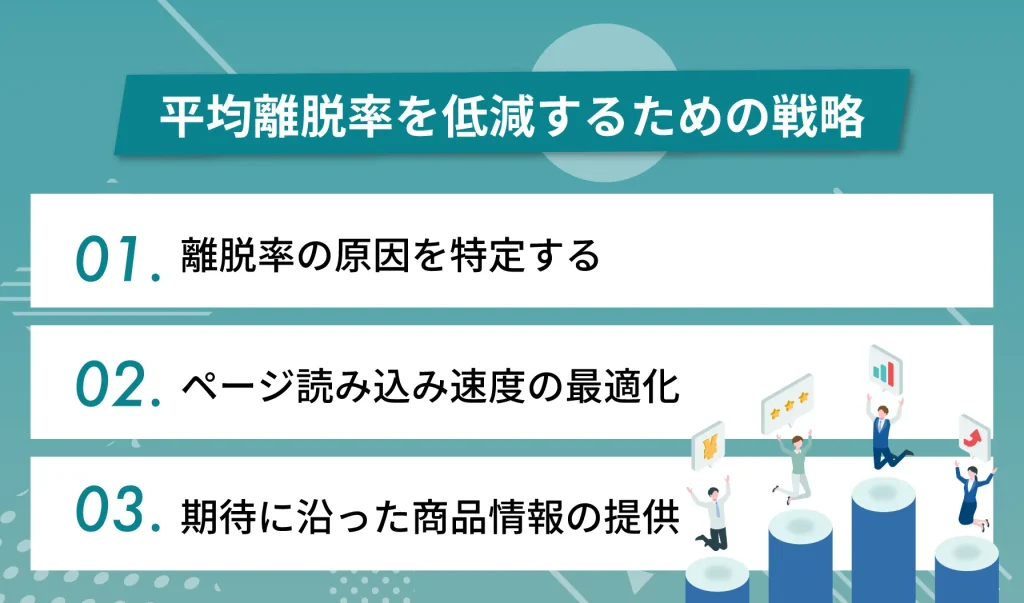 平均離脱率を低減するための戦略

01. 離脱率の原因を特定する

02. ページ読み込み速度の最適化

03. 期待に沿った商品情報の提供